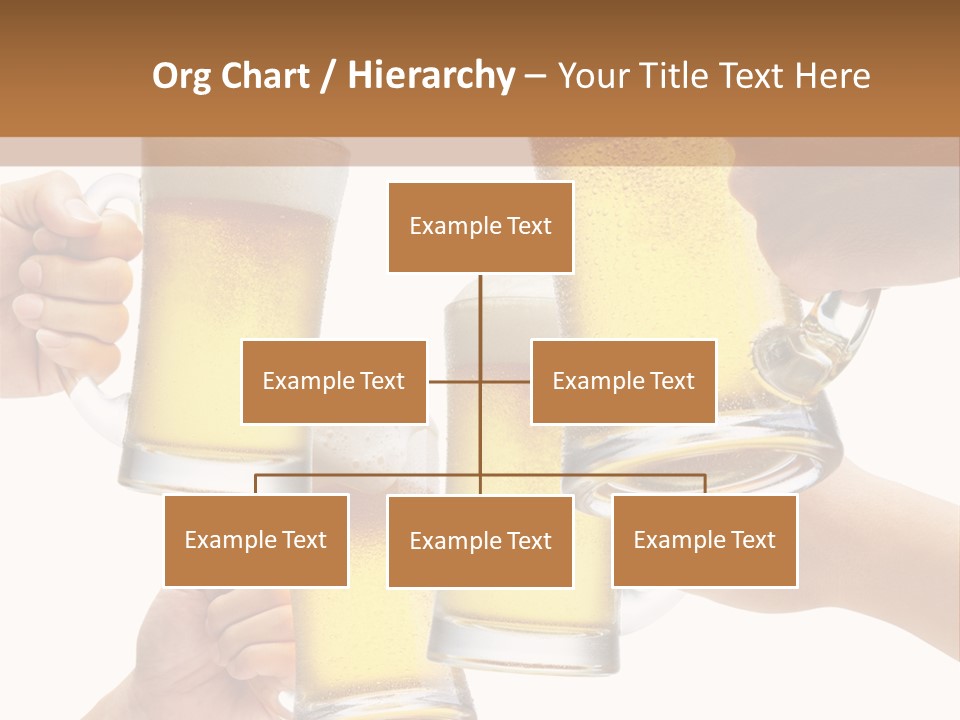 Org Chart / Hierarchy – Your Title Text Here

Example Text

Example Text

Example Text

Example Text

Example Text

Example Text